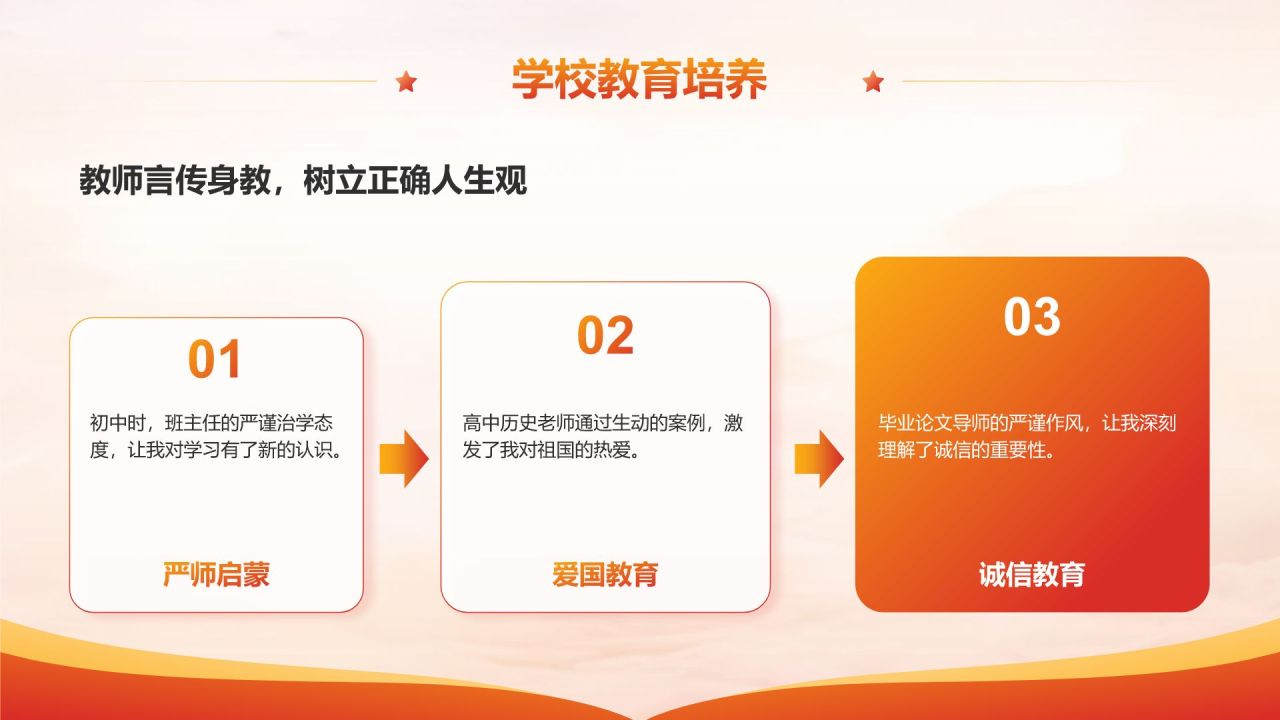 学校教育培养

教师言传身教，树立正确人生观

01

初中时，班主任的严谨治学态度，让我对学习有了新的认识。

严师启蒙

02

高中历史老师通过生动的案例，激发了我对祖国的热爱。

爱国教育

03

毕业论文导师的严谨作风，让我深刻理解了诚信的重要性。

诚信教育